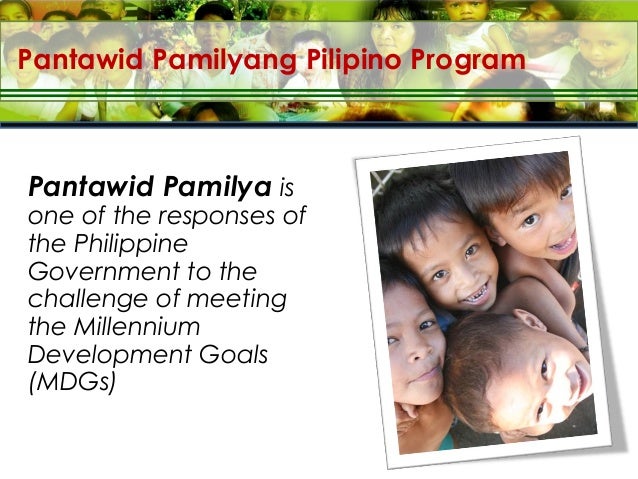 Pantawid Pamilyang Pilipino Program

Pantawid Pamilya is one of the responses of the Philippine Government to the challenge of meeting the Millennium Development Goals (MDGs)